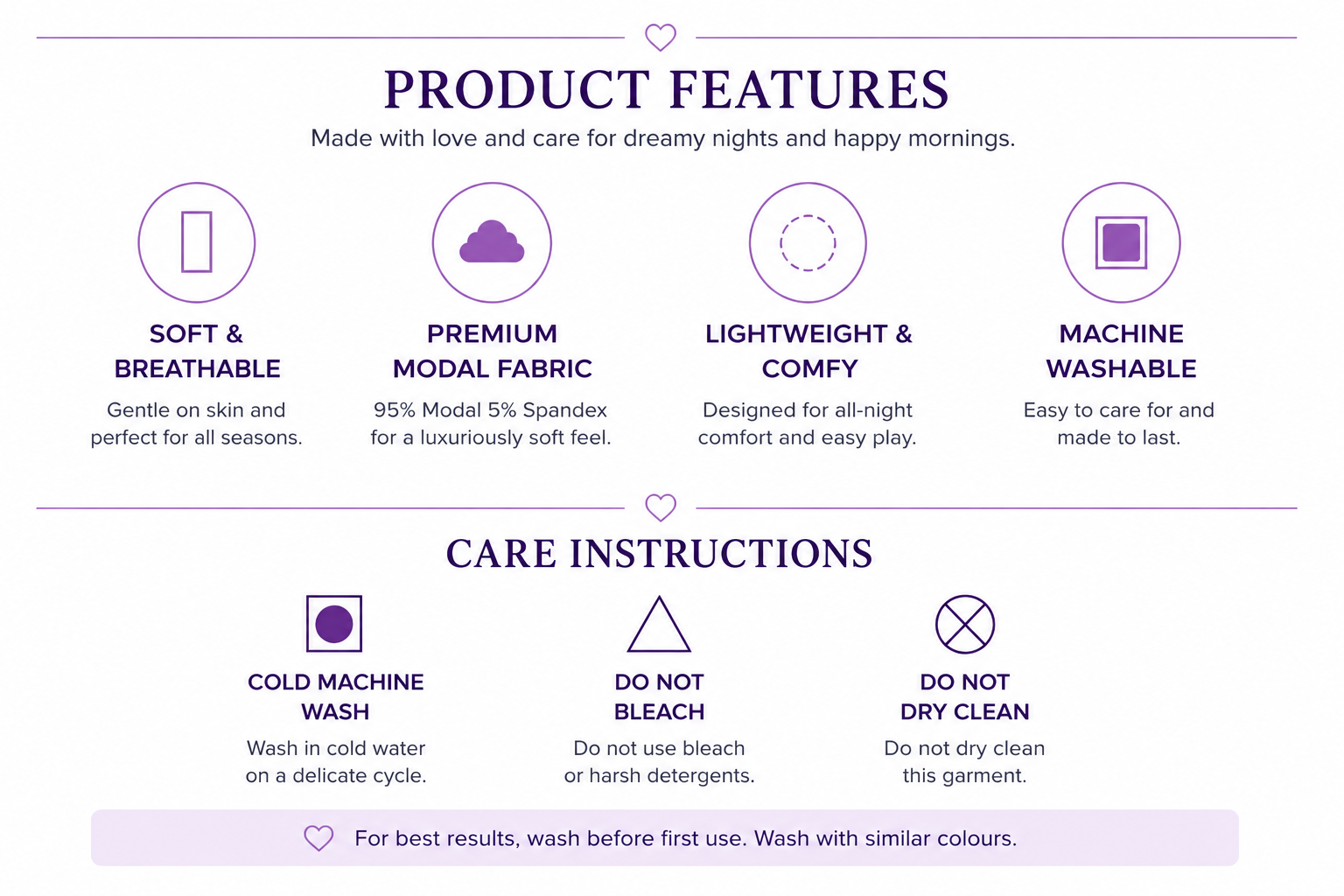 PRODUCT FEATURES

Made with love and care for dreamy nights and happy mornings.

SOFT & BREATHABLE

Gentle on skin and perfect for all seasons.

PREMIUM MODAL FABRIC

95% Modal 5% Spandex for a luxuriously soft feel.

LIGHTWEIGHT & COMFY

Designed for all-night comfort and easy play.

MACHINE WASHABLE

Easy to care for and made to last.

CARE INSTRUCTIONS

COLD MACHINE WASH

Wash in cold water on a delicate cycle.

DO NOT BLEACH

Do not use bleach or harsh detergents.

DO NOT DRY CLEAN

Do not dry clean this garment.

For best results, wash before first use. Wash with similar colours.